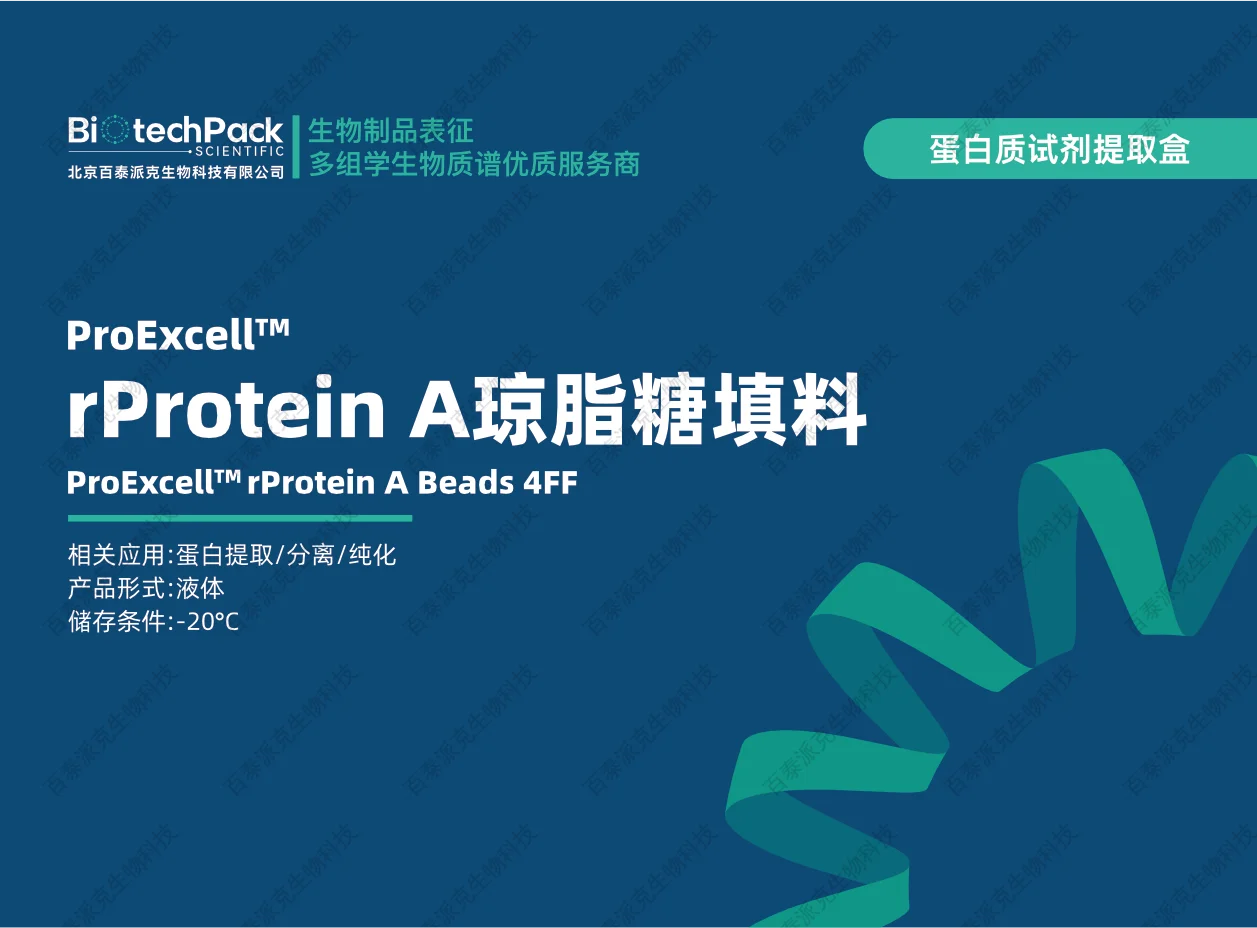 BiotechPack
SCIENTIFIC
北京百泰派克生物科技有限公司

生物制品表征
多组学生物质谱优质服务商

蛋白质试剂提取盒

ProExcell™
rProtein A琼脂糖填料
ProExcell™ rProtein A Beads 4FF

相关应用:蛋白提取/分离/纯化
产品形式:液体
储存条件:-20°C

百泰派克生物科技